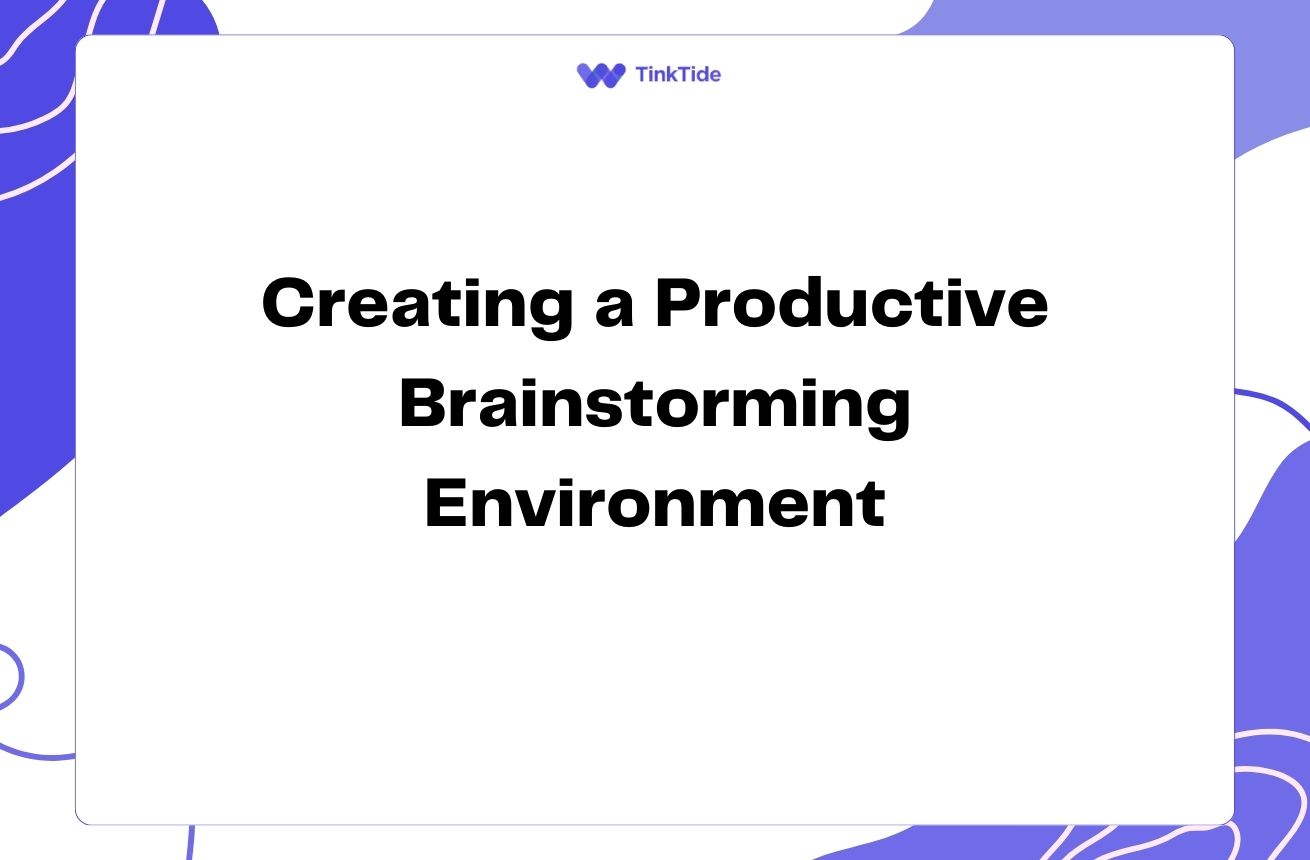 TinkTide

Creating a Productive Brainstorming Environment